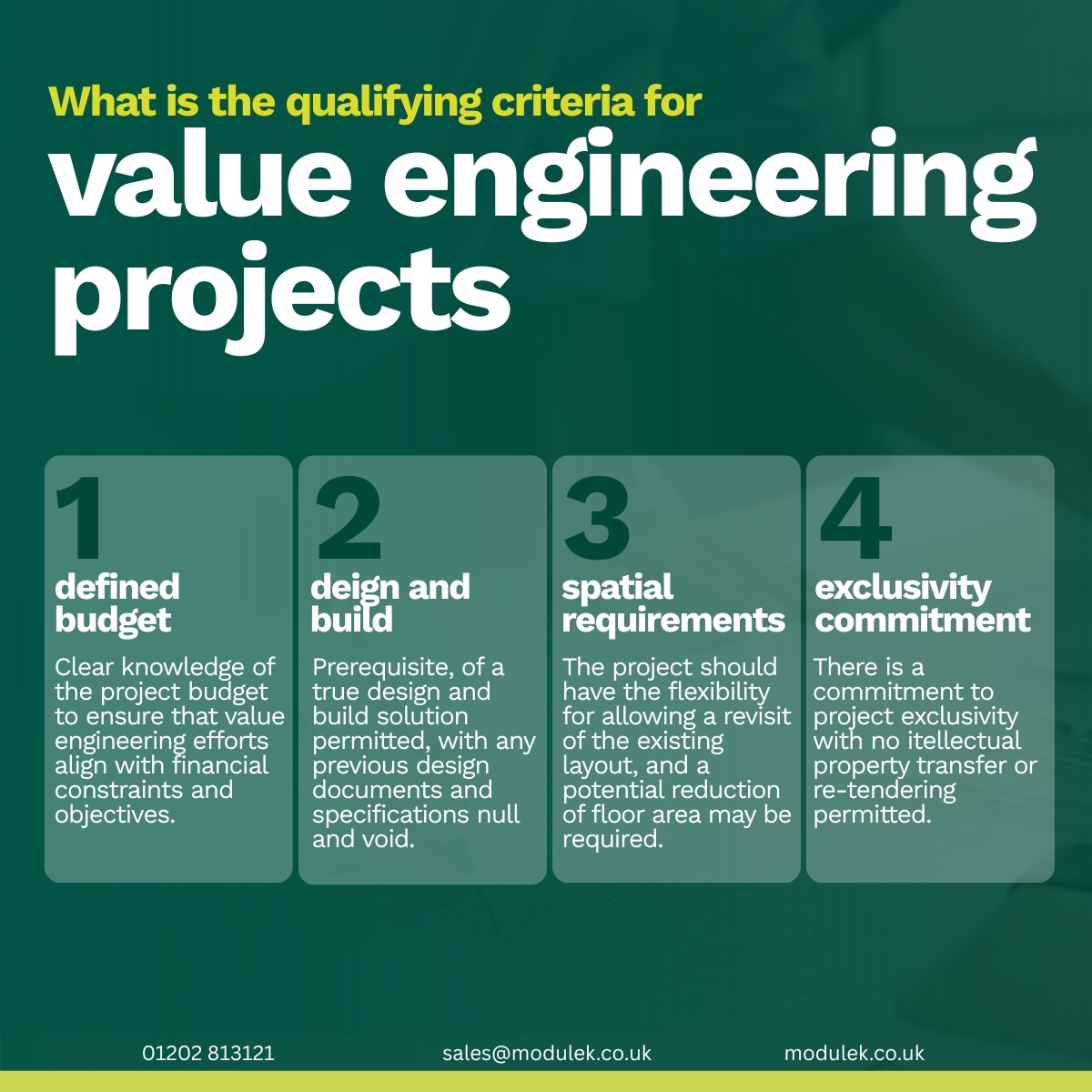 What is the qualifying criteria for

value engineering projects

1
defined budget

Clear knowledge of the project budget to ensure that value engineering efforts align with financial constraints and objectives.

2
deign and build

Prerequisite, of a true design and build solution permitted, with any previous design documents and specifications null and void.

3
spatial requirements

The project should have the flexibility for allowing a revisit of the existing layout, and a potential reduction of floor area may be required.

4
exclusivity commitment

There is a commitment to project exclusivity with no itellectual property transfer or re-tendering permitted.

01202 813121

sales@modulek.co.uk

modulek.co.uk